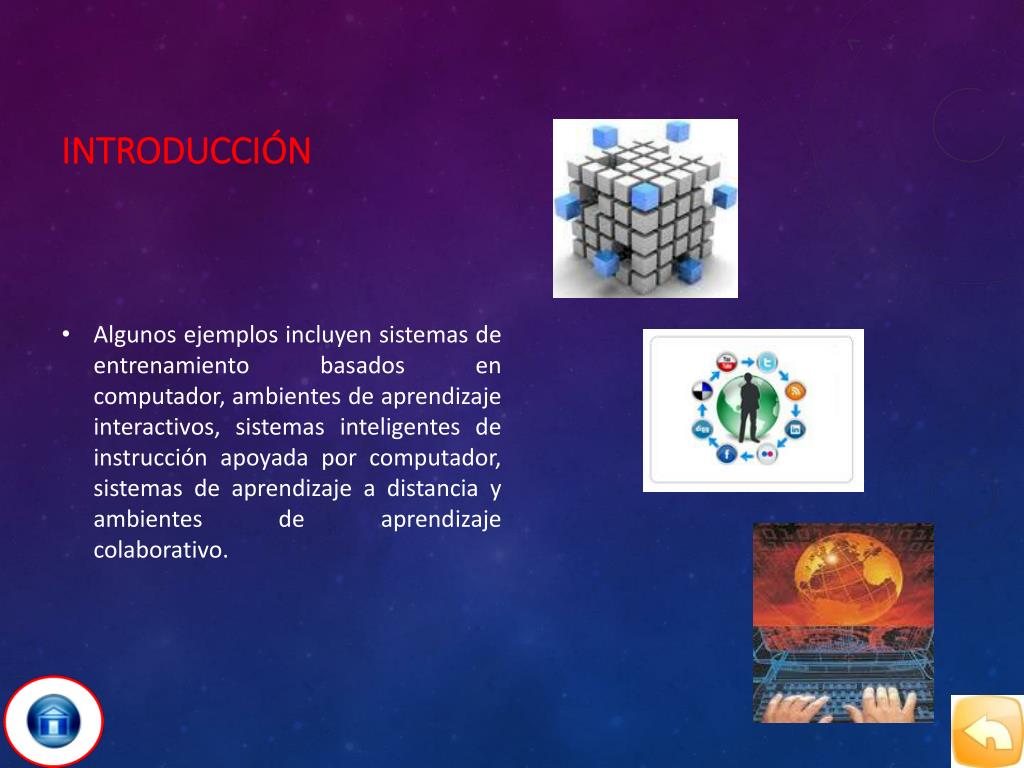 INTRODUCCIÓN

• Algunos ejemplos incluyen sistemas de entrenamiento basados en computador, ambientes de aprendizaje interactivos, sistemas inteligentes de instrucción apoyada por computador, sistemas de aprendizaje a distancia y ambientes de aprendizaje colaborativo.